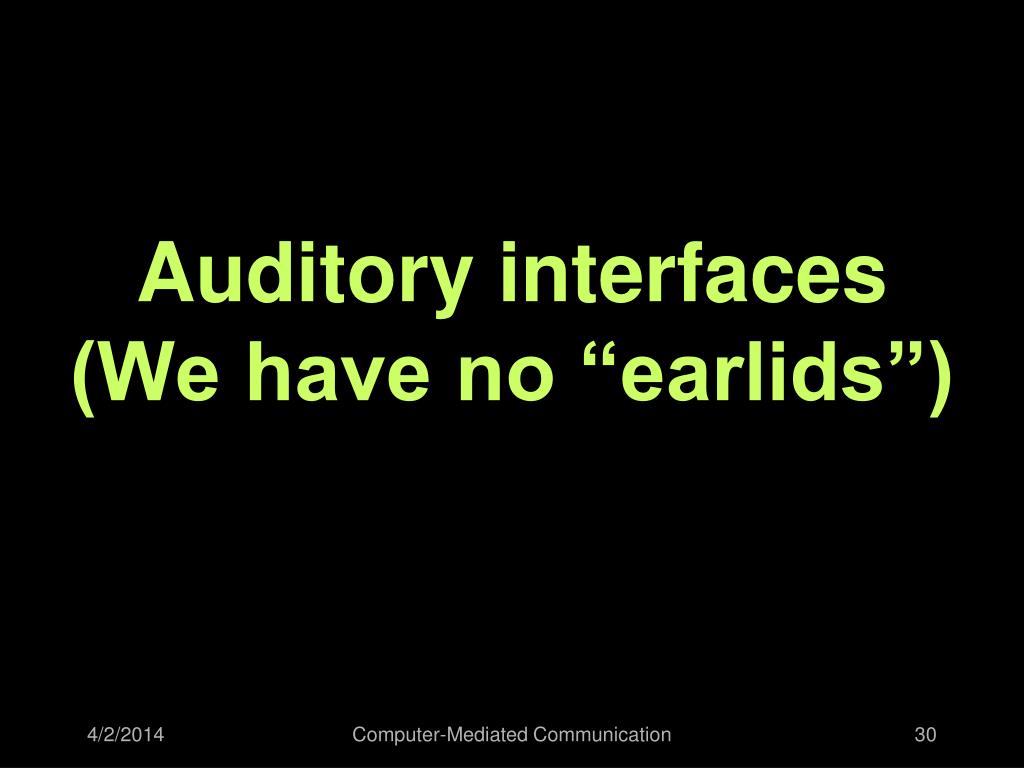 Auditory interfaces
(We have no “earlids”)

4/2/2014

Computer-Mediated Communication

30